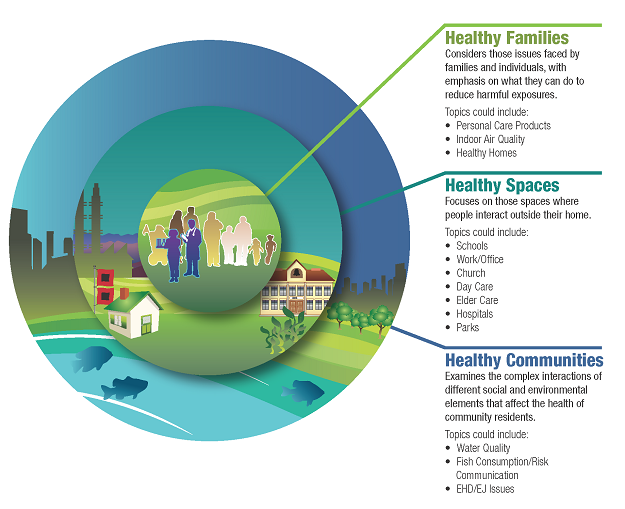 Healthy Families
Considers those issues faced by families and individuals, with emphasis on what they can do to reduce harmful exposures.

Topics could include:
• Personal Care Products
• Indoor Air Quality
• Healthy Homes

Healthy Spaces
Focuses on those spaces where people interact outside their home.

Topics could include:
• Schools
• Work/Office
• Church
• Day Care
• Elder Care
• Hospitals
• Parks

Healthy Communities
Examines the complex interactions of different social and environmental elements that affect the health of community residents.

Topics could include:
• Water Quality
• Fish Consumption/Risk Communication
• EHD/EJ Issues